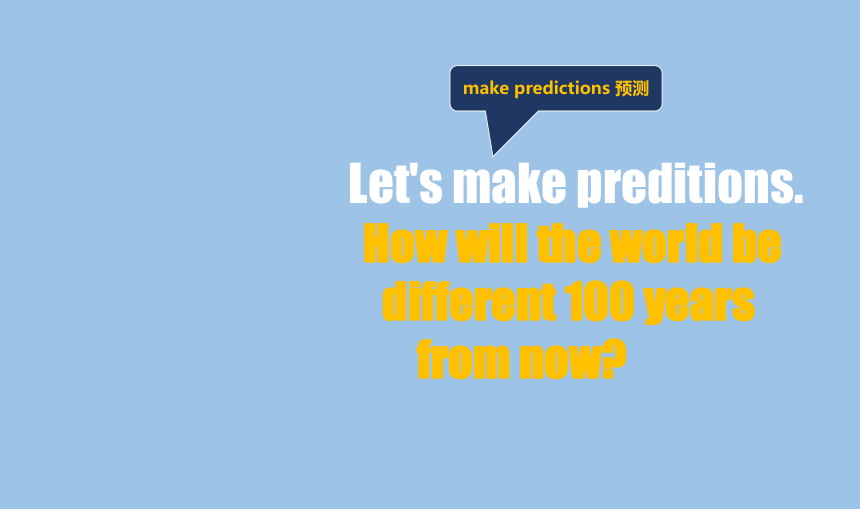 make predictions 预测

Let's make preditions.

How will the world be different 100 years from now?